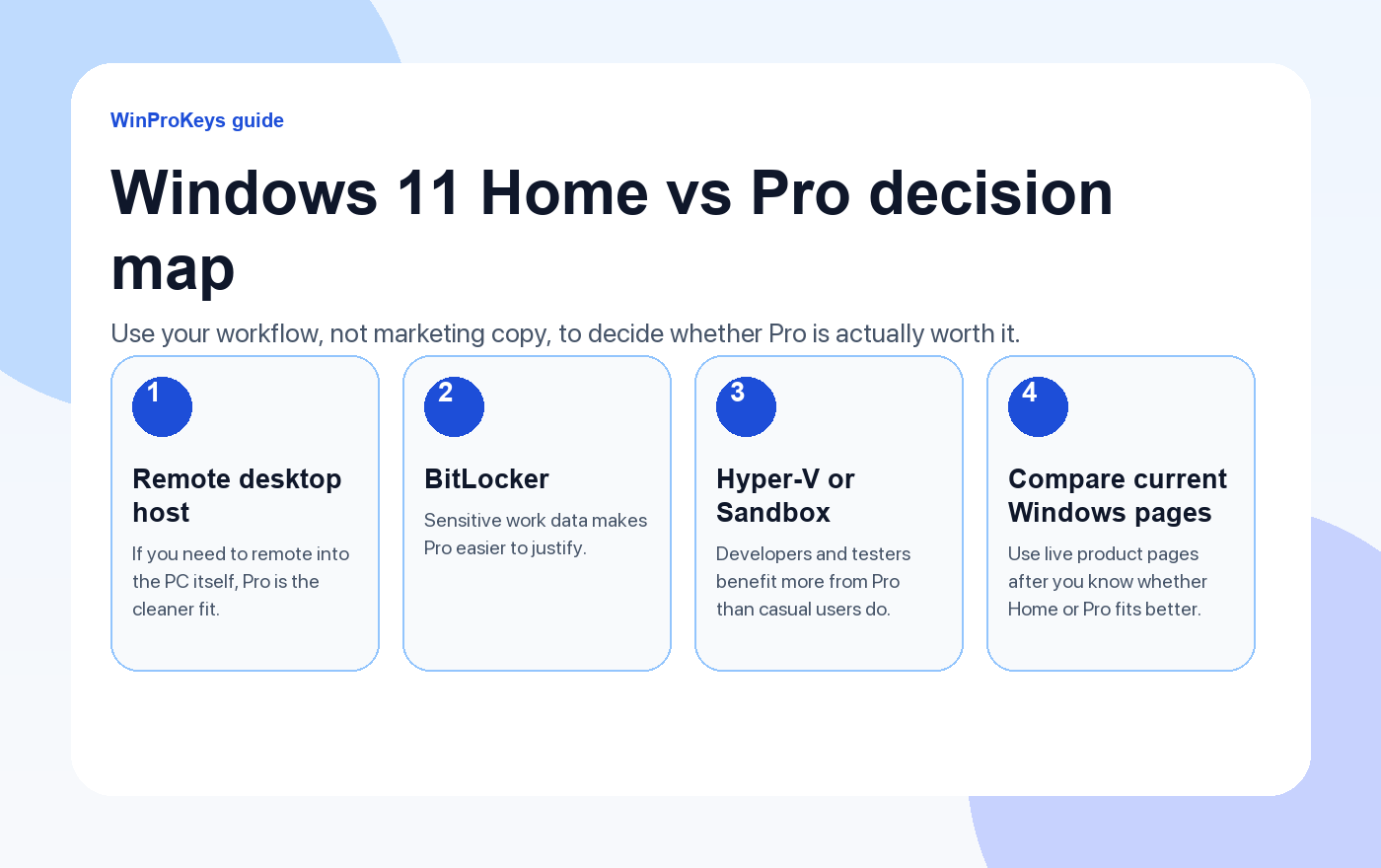 WinProKeys guide

Windows 11 Home vs Pro decision map

Use your workflow, not marketing copy, to decide whether Pro is actually worth it.

1

Remote desktop host

If you need to remote into the PC itself, Pro is the cleaner fit.

2

BitLocker

Sensitive work data makes Pro easier to justify.

3

Hyper-V or Sandbox

Developers and testers benefit more from Pro than casual users do.

4

Compare current Windows pages

Use live product pages after you know whether Home or Pro fits better.